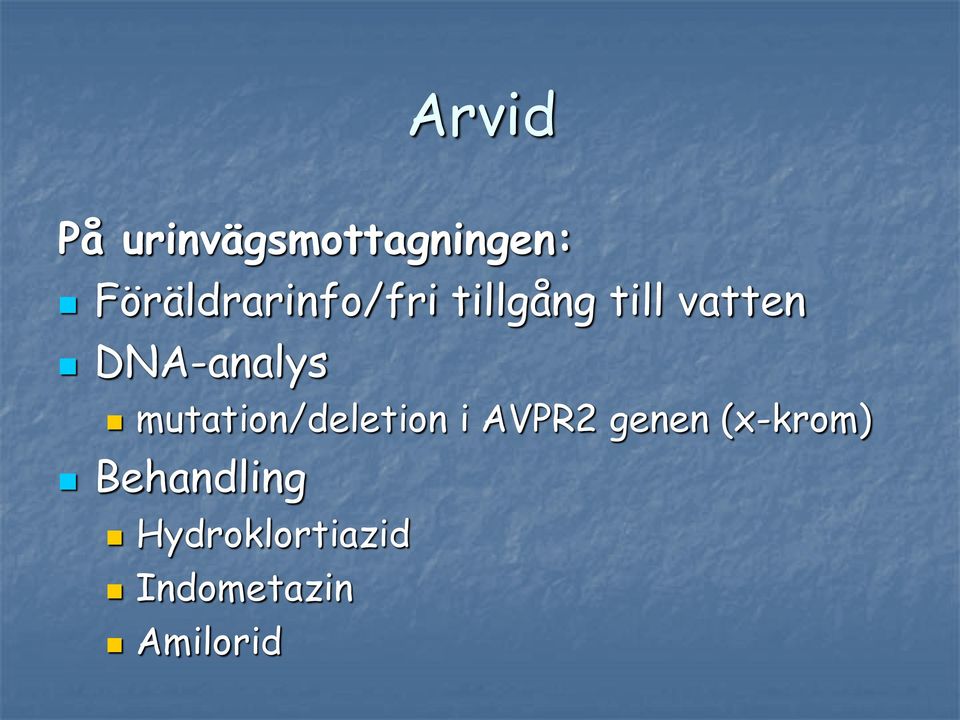 Arvid

På urinvägsmottagningen:

- Föräldrarinfo/fri tillgång till vatten
- DNA-analys
  - mutation/deletion i AVPR2 genen (x-krom)
- Behandling
  - Hydroklortiazid
  - Indometazin
  - Amilorid